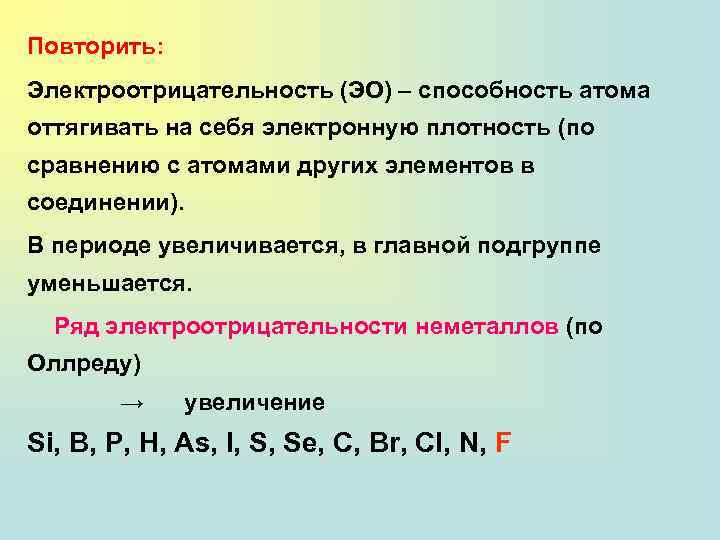 Повторить:

Электроотрицательность (ЭО) – способность атома оттягивать на себя электронную плотность (по сравнению с атомами других элементов в соединении).

В периоде увеличивается, в главной подгруппе уменьшается.

Ряд электроотрицательности неметаллов (по Оллреду)

→ увеличение

Si, B, P, H, As, I, S, Se, C, Br, Cl, N, F